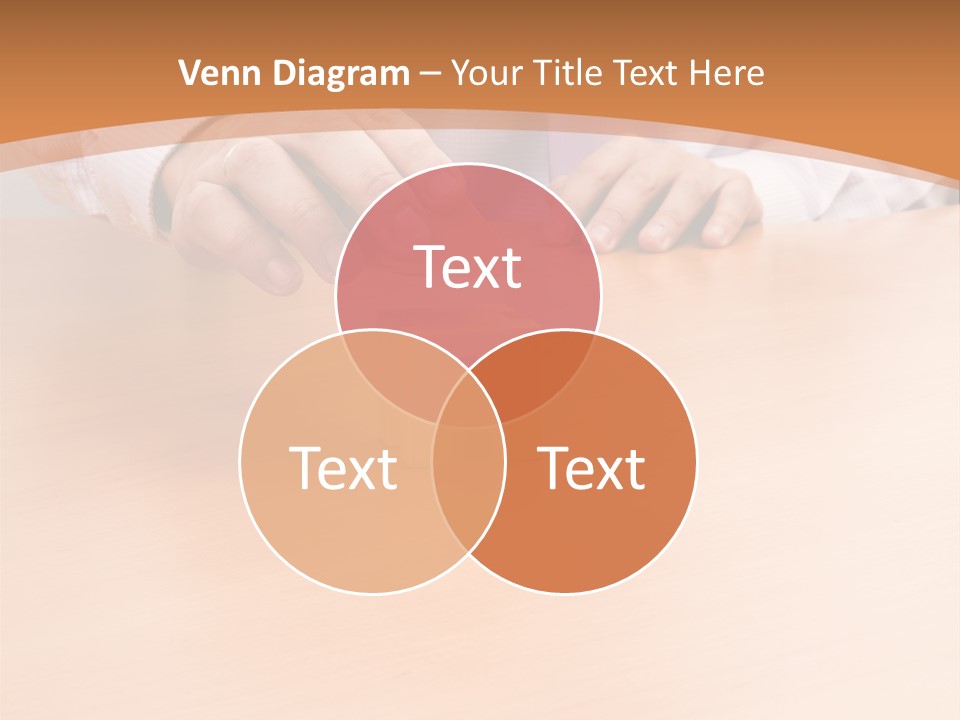 Venn Diagram – Your Title Text Here

Text

Text

Text